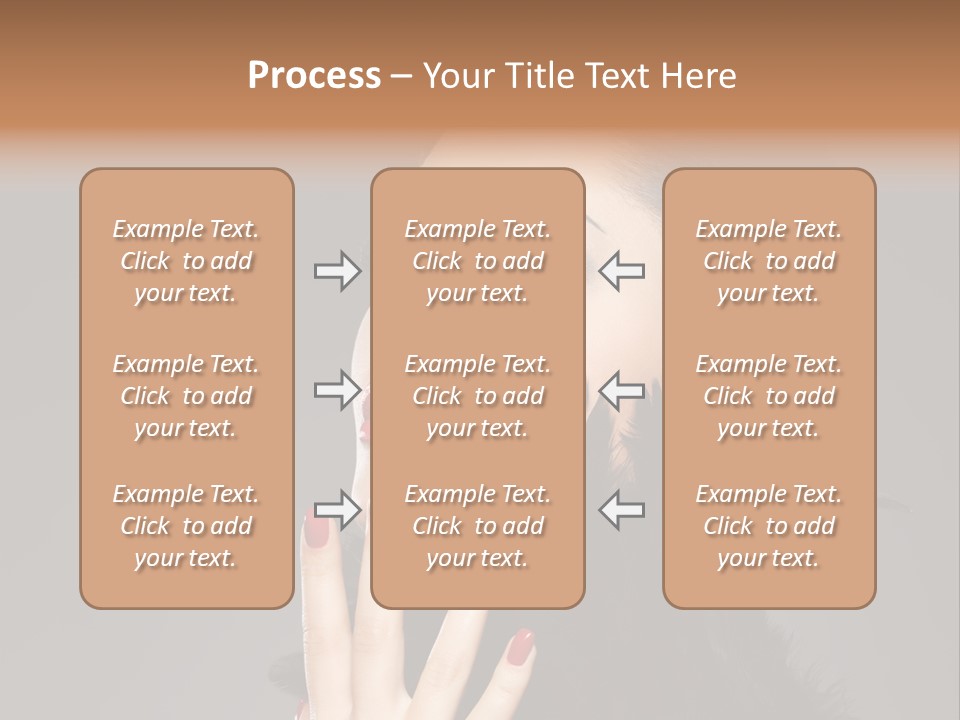 Process – Your Title Text Here

Example Text. Click to add your text.

Example Text. Click to add your text.

Example Text. Click to add your text.

Example Text. Click to add your text.

Example Text. Click to add your text.

Example Text. Click to add your text.

Example Text. Click to add your text.

Example Text. Click to add your text.

Example Text. Click to add your text.